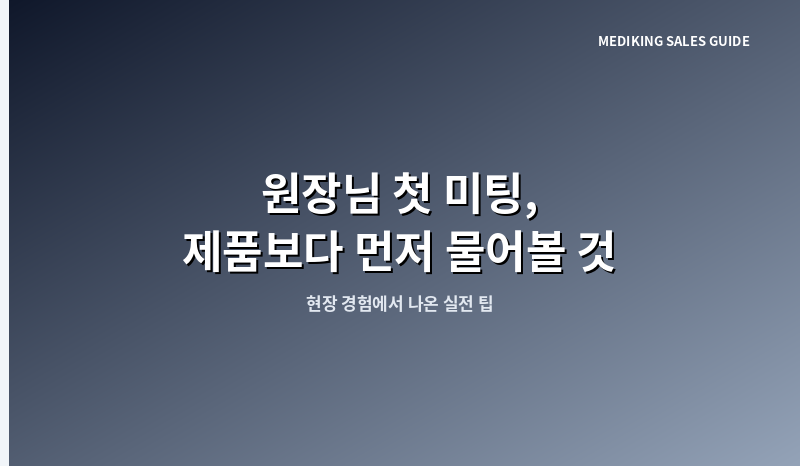 MEDIKING SALES GUIDE

원장님 첫 미팅,
제품보다 먼저 물어볼 것

현장 경험에서 나온 실전 팁